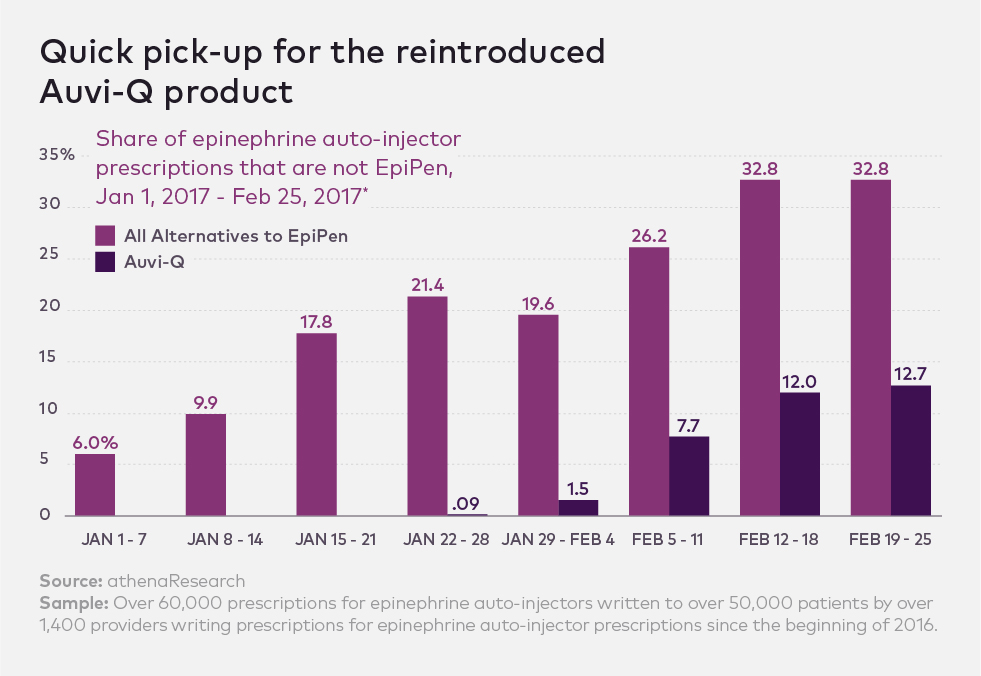 Quick pick-up for the reintroduced Auvi-Q product

Share of epinephrine auto-injector prescriptions that are not EpiPen, Jan 1, 2017 - Feb 25, 2017*

All Alternatives to EpiPen
Auvi-Q

35%
30
25
20
15
10
5
0

6.0%
9.9
17.8
21.4
.09
19.6
1.5
26.2
7.7
32.8
12.0
32.8
12.7

JAN 1 - 7
JAN 8 - 14
JAN 15 - 21
JAN 22 - 28
JAN 29 - FEB 4
FEB 5 - 11
FEB 12 - 18
FEB 19 - 25

Source: athenaResearch
Sample: Over 60,000 prescriptions for epinephrine auto-injectors written to over 50,000 patients by over 1,400 providers writing prescriptions for epinephrine auto-injector prescriptions since the beginning of 2016.